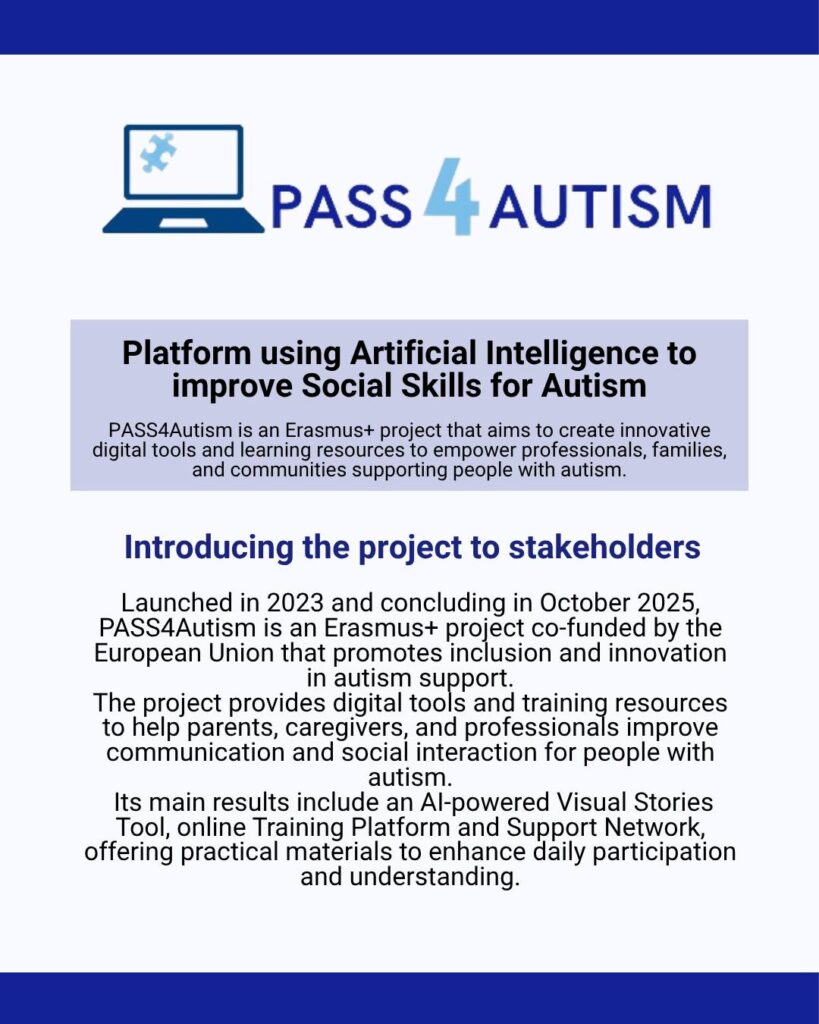 PASS 4 AUTISM

Platform using Artificial Intelligence to improve Social Skills for Autism

PASS4Autism is an Erasmus+ project that aims to create innovative digital tools and learning resources to empower professionals, families, and communities supporting people with autism.

Introducing the project to stakeholders

Launched in 2023 and concluding in October 2025, PASS4Autism is an Erasmus+ project co-funded by the European Union that promotes inclusion and innovation in autism support.
The project provides digital tools and training resources to help parents, caregivers, and professionals improve communication and social interaction for people with autism.
Its main results include an AI-powered Visual Stories Tool, online Training Platform and Support Network, offering practical materials to enhance daily participation and understanding.